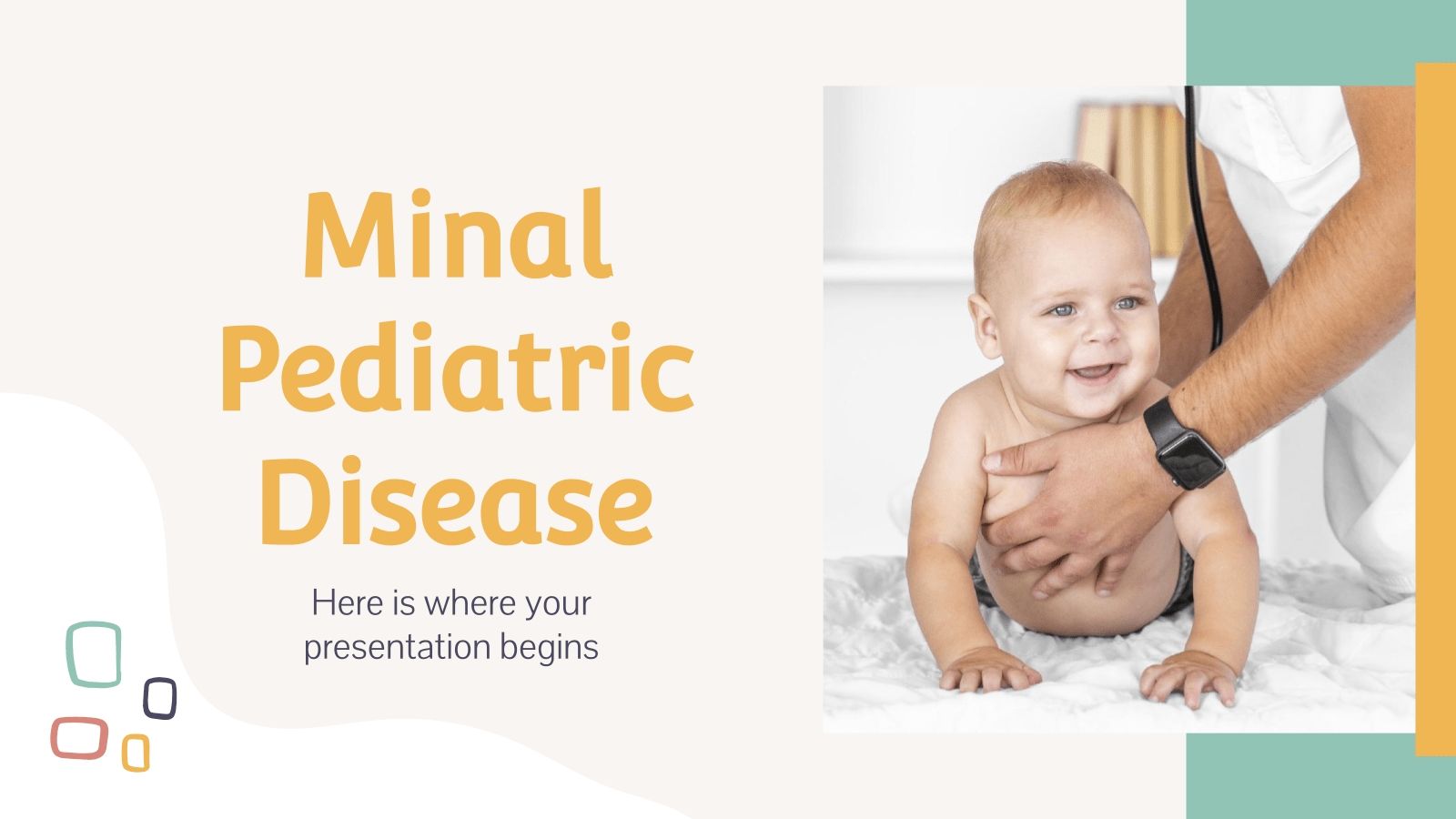 Minal Pediatric Disease

Here is where your presentation begins